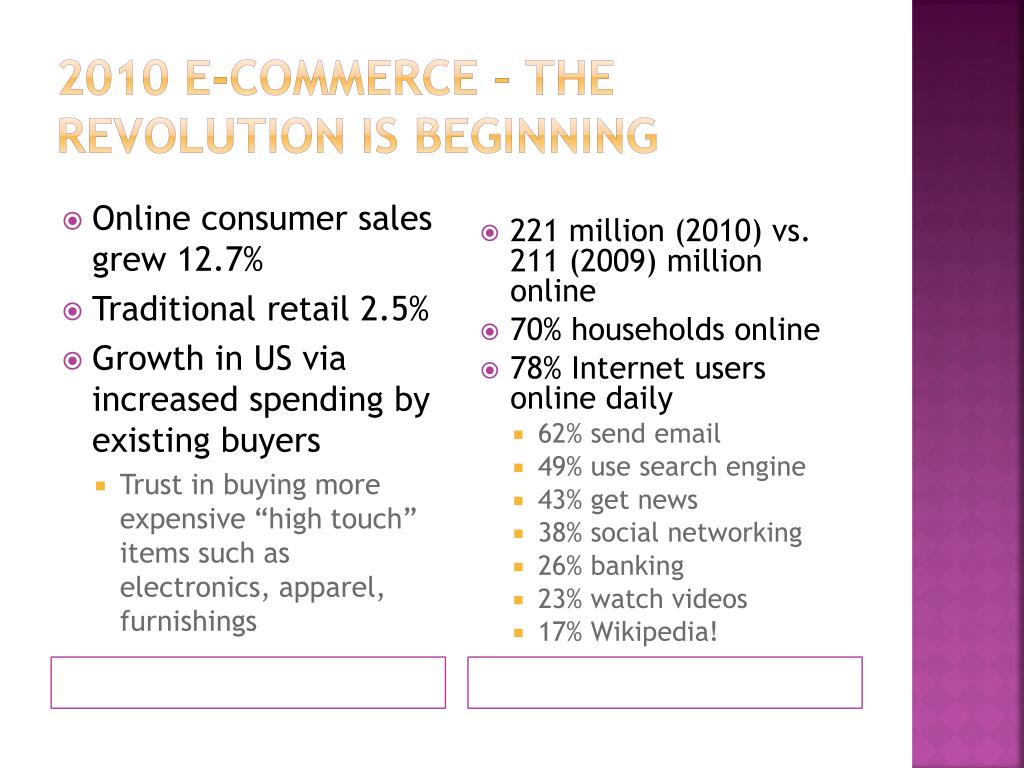 2010 E-COMMERCE – THE REVOLUTION IS BEGINNING

Online consumer sales grew 12.7%
Traditional retail 2.5%
Growth in US via increased spending by existing buyers
Trust in buying more expensive “high touch” items such as electronics, apparel, furnishings

221 million (2010) vs. 211 (2009) million online
70% households online
78% Internet users online daily
62% send email
49% use search engine
43% get news
38% social networking
26% banking
23% watch videos
17% Wikipedia!